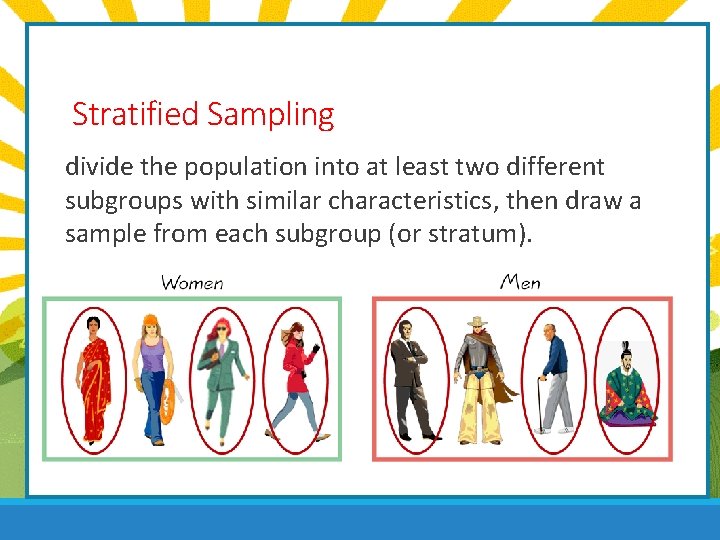 Stratified Sampling

divide the population into at least two different subgroups with similar characteristics, then draw a sample from each subgroup (or stratum).

Women

Men